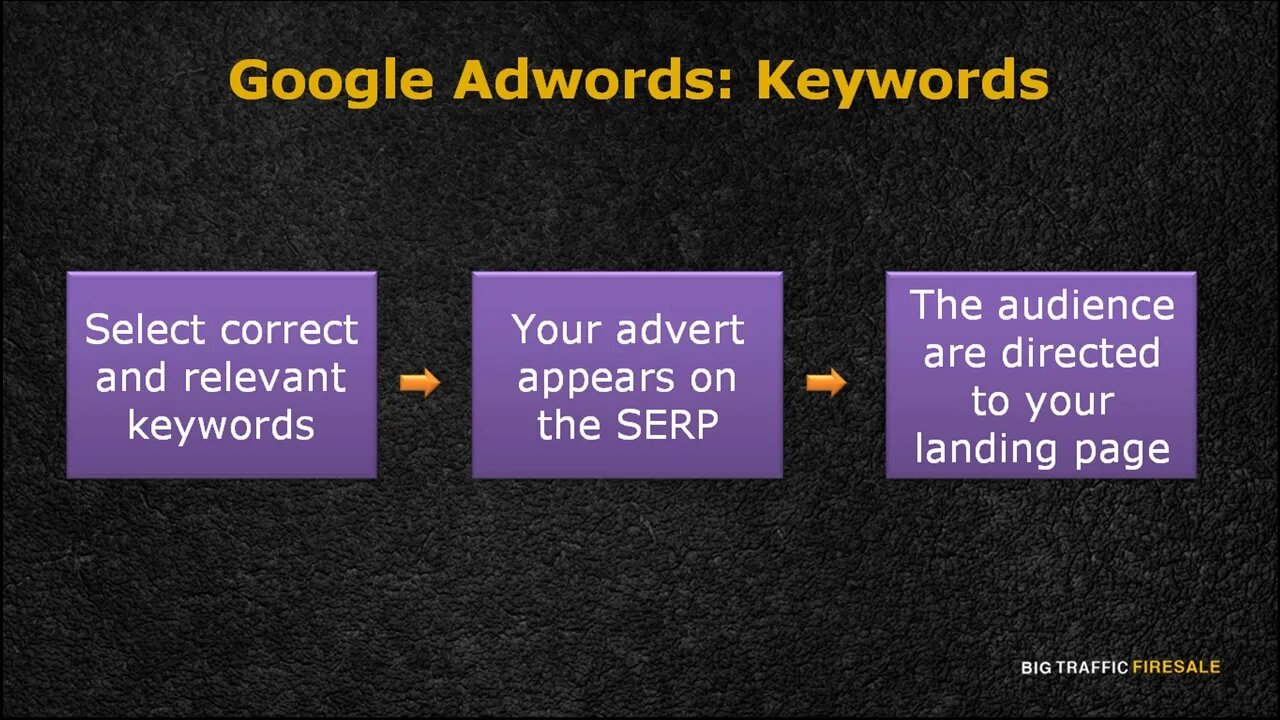 Google Adwords: Keywords

Select correct and relevant keywords

Your advert appears on the SERP

The audience are directed to your landing page

BIG TRAFFIC FIRESALE